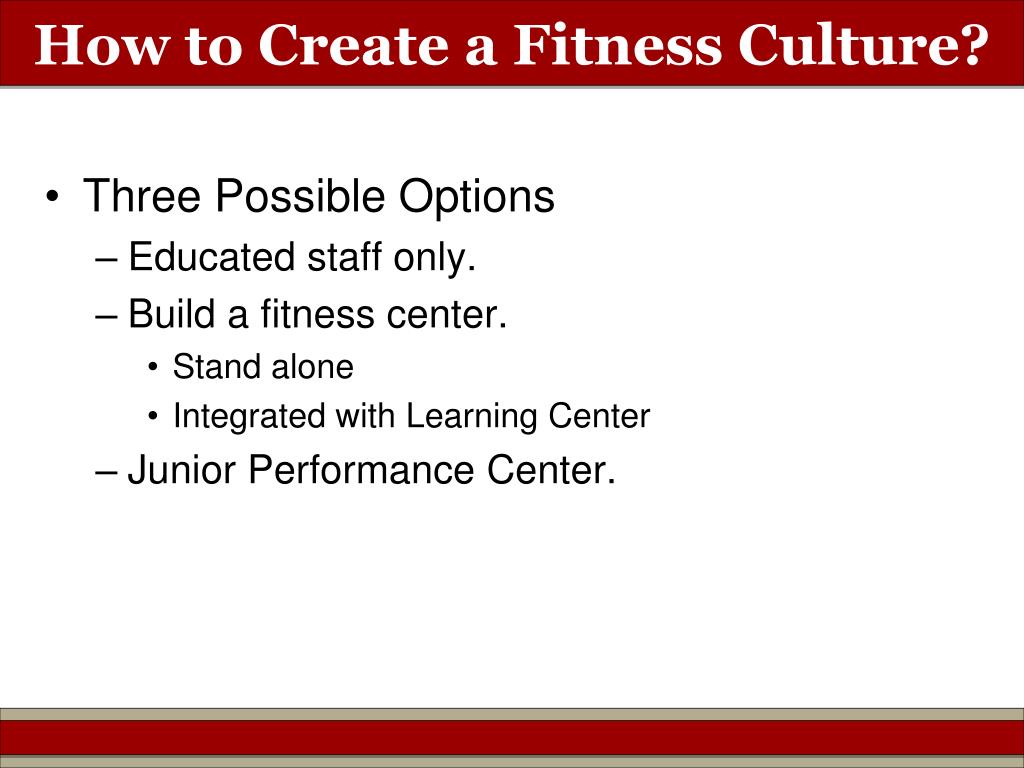 How to Create a Fitness Culture?

• Three Possible Options
– Educated staff only.
– Build a fitness center.
• Stand alone
• Integrated with Learning Center
– Junior Performance Center.